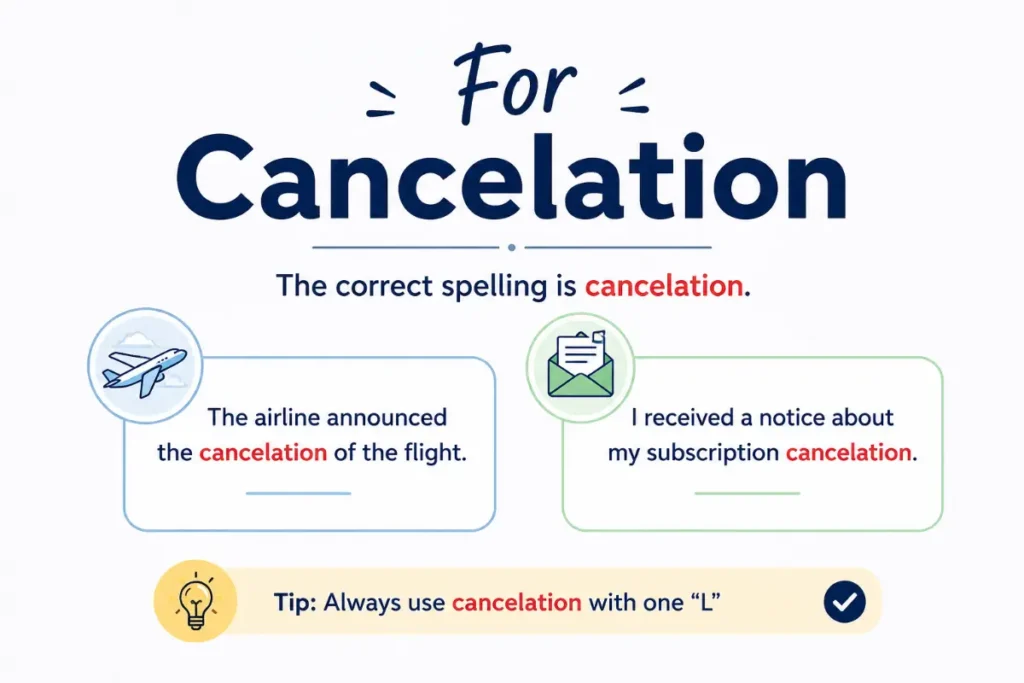 For
Cancelation

The correct spelling is cancelation.

The airline announced the cancelation of the flight.

I received a notice about my subscription cancelation.

Tip: Always use cancelation with one “L”